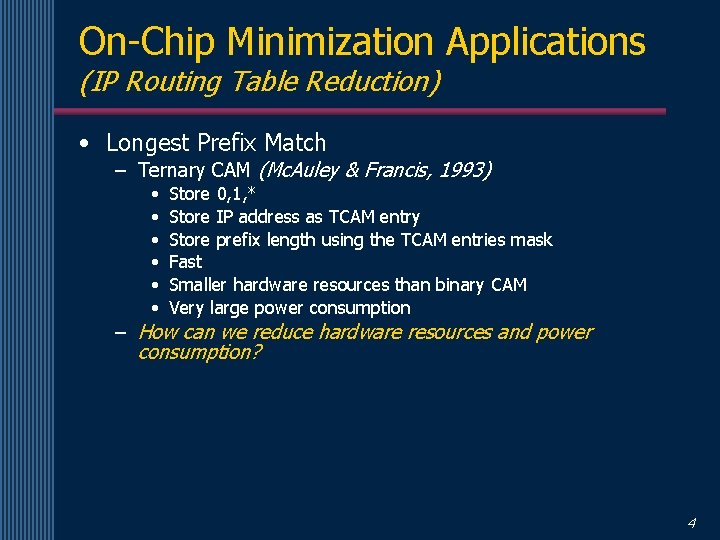 On-Chip Minimization Applications
(IP Routing Table Reduction)

• Longest Prefix Match
– Ternary CAM (McAuley & Francis, 1993)
• Store 0,1,*
• Store IP address as TCAM entry
• Store prefix length using the TCAM entries mask
• Fast
• Smaller hardware resources than binary CAM
• Very large power consumption
– How can we reduce hardware resources and power consumption?

4